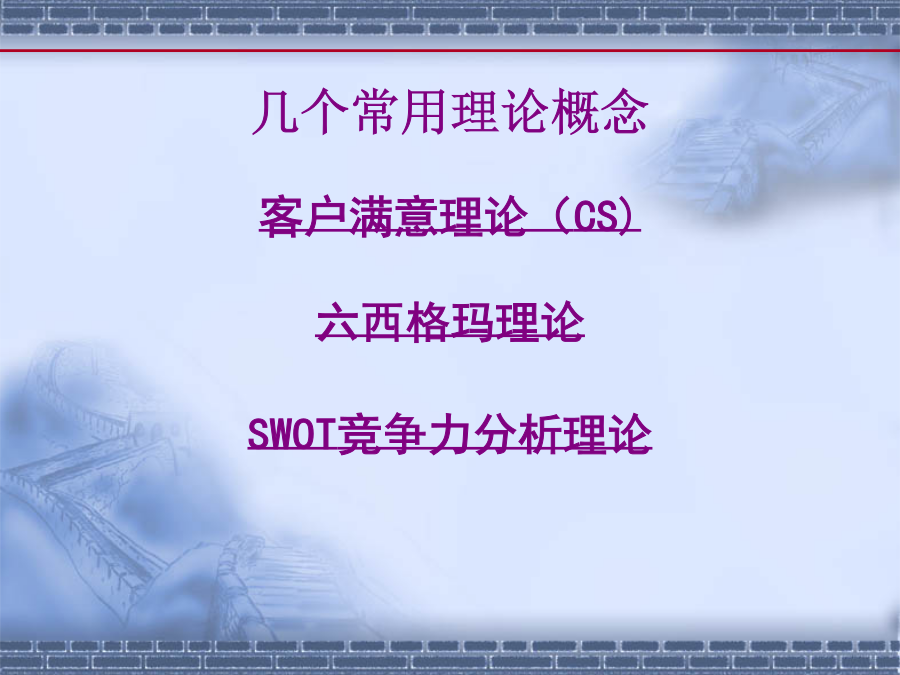 几个常用理论概念

客户满意理论（CS）

六西格玛理论

SWOT竞争力分析理论